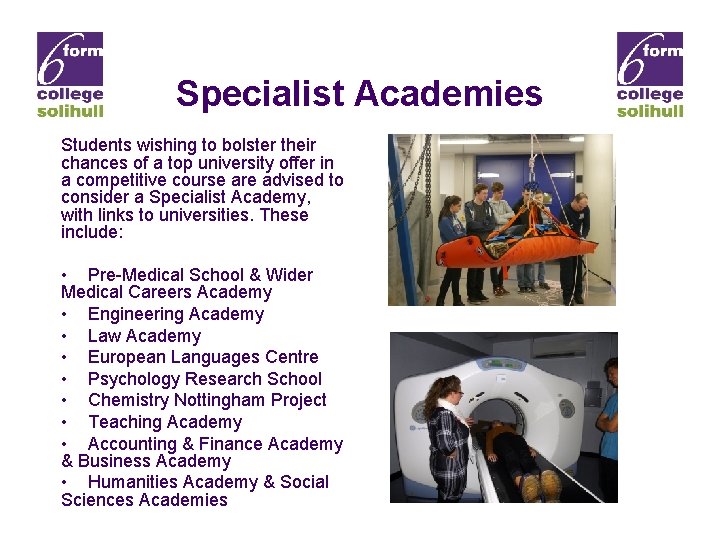 6 form college solihull

Specialist Academies

6 form college solihull

Students wishing to bolster their chances of a top university offer in a competitive course are advised to consider a Specialist Academy, with links to universities. These include:

• Pre-Medical School & Wider Medical Careers Academy
• Engineering Academy
• Law Academy
• European Languages Centre
• Psychology Research School
• Chemistry Nottingham Project
• Teaching Academy
• Accounting & Finance Academy & Business Academy
• Humanities Academy & Social Sciences Academies